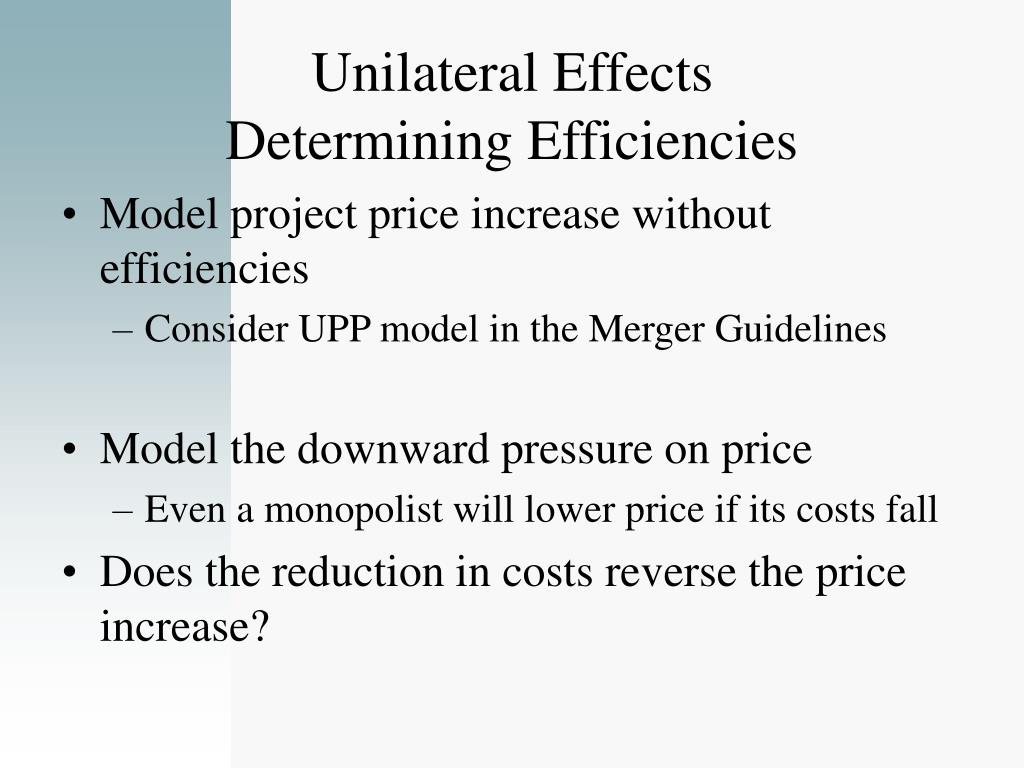 Unilateral Effects
Determining Efficiencies

• Model project price increase without efficiencies
– Consider UPP model in the Merger Guidelines

• Model the downward pressure on price
– Even a monopolist will lower price if its costs fall

• Does the reduction in costs reverse the price increase?